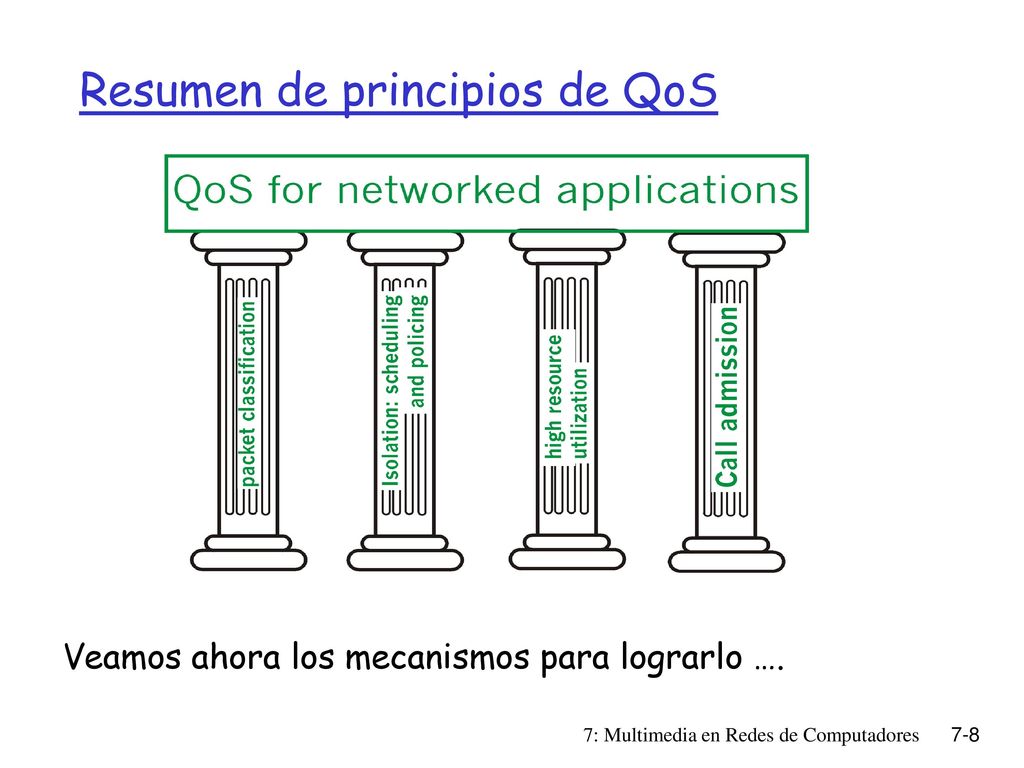 Resumen de principios de QoS

QoS for networked applications

packet classification

Isolation: scheduling and policing

high resource utilization

Call admission

Veamos ahora los mecanismos para lograrlo ….

7: Multimedia en Redes de Computadores 7-8